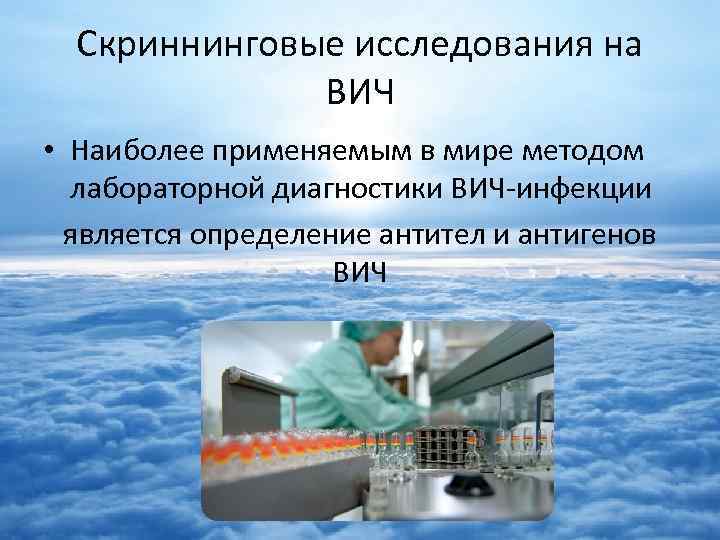 Скриннинговые исследования на ВИЧ

• Наиболее применяемым в мире методом лабораторной диагностики ВИЧ-инфекции является определение антител и антигенов ВИЧ